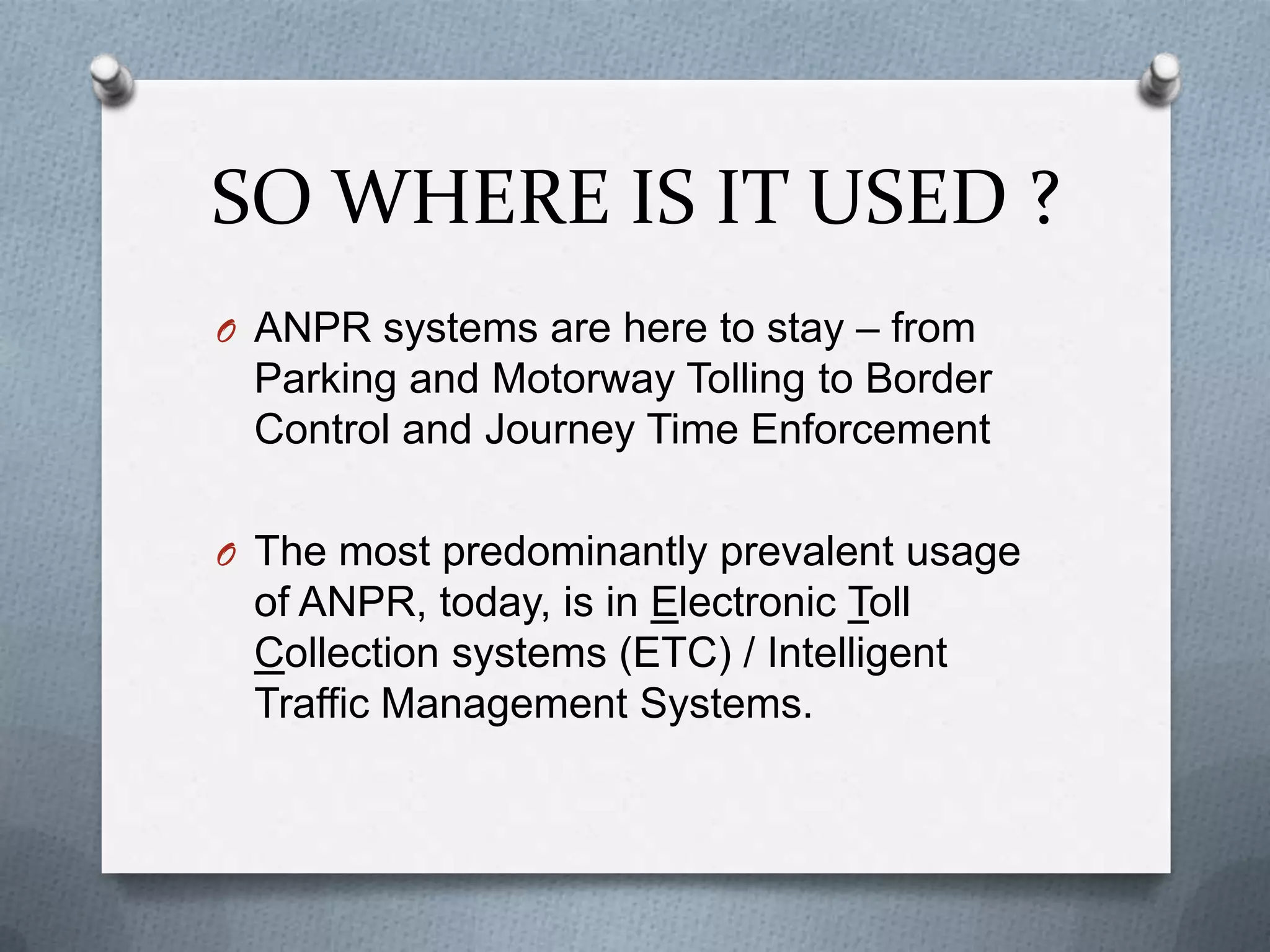 SO WHERE IS IT USED ?

O ANPR systems are here to stay – from Parking and Motorway Tolling to Border Control and Journey Time Enforcement

O The most predominantly prevalent usage of ANPR, today, is in Electronic Toll Collection systems (ETC) / Intelligent Traffic Management Systems.